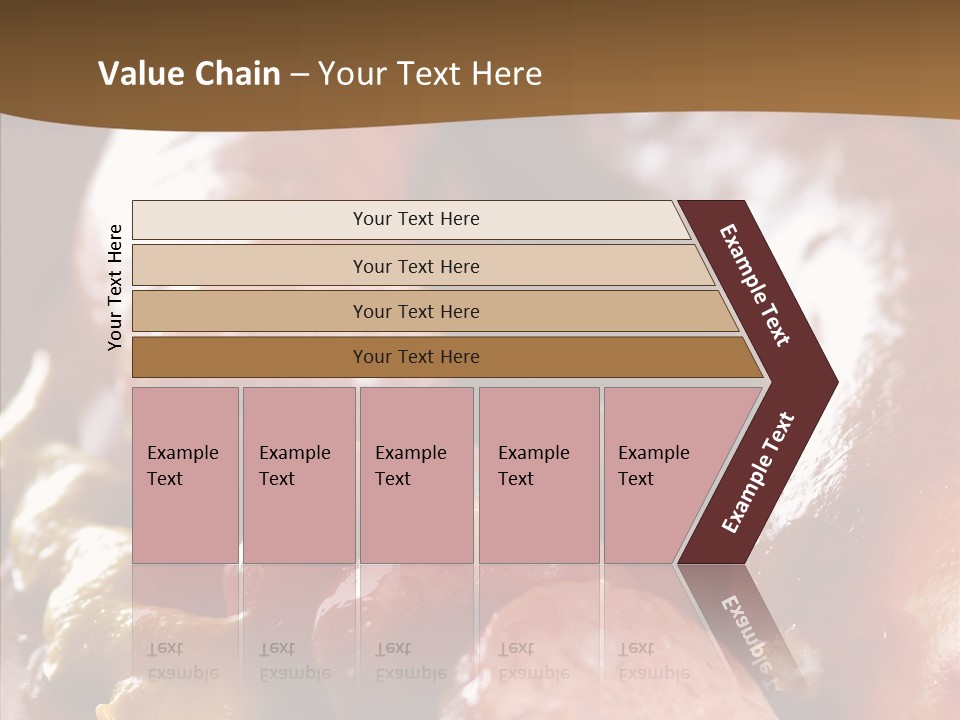 Value Chain – Your Text Here

Your Text Here

Your Text Here

Your Text Here

Your Text Here

Your Text Here

Example Text

Example Text

Example Text

Example Text

Example Text

Example Text

Example Text